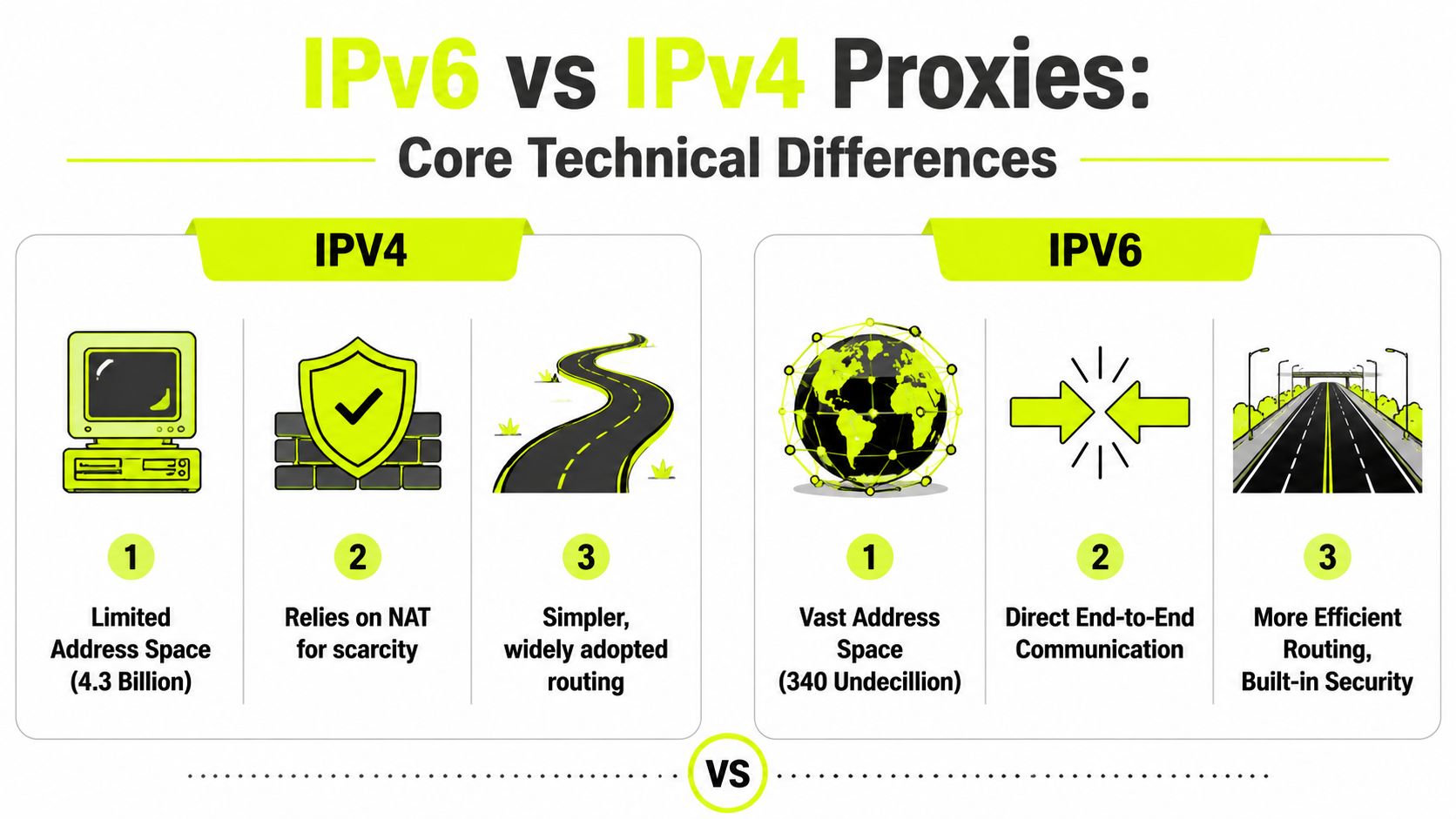 IPv6 vs IPv4 Proxies:
Core Technical Differences

IPV4

1
Limited Address Space (4.3 Billion)

2
Relies on NAT for scarcity

3
Simpler, widely adopted routing

IPV6

1
Vast Address Space (340 Undecillion)

2
Direct End-to-End Communication

3
More Efficient Routing, Built-in Security

VS